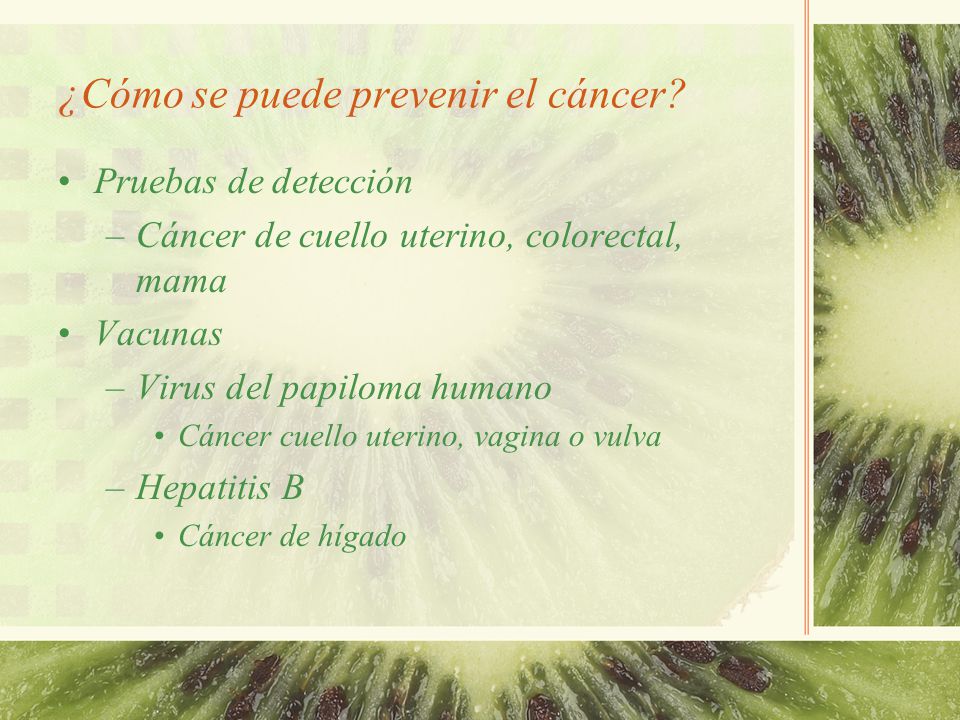 ¿Cómo se puede prevenir el cáncer?

• Pruebas de detección
– Cáncer de cuello uterino, colorectal, mama
• Vacunas
– Virus del papiloma humano
• Cáncer cuello uterino, vagina o vulva
– Hepatitis B
• Cáncer de hígado